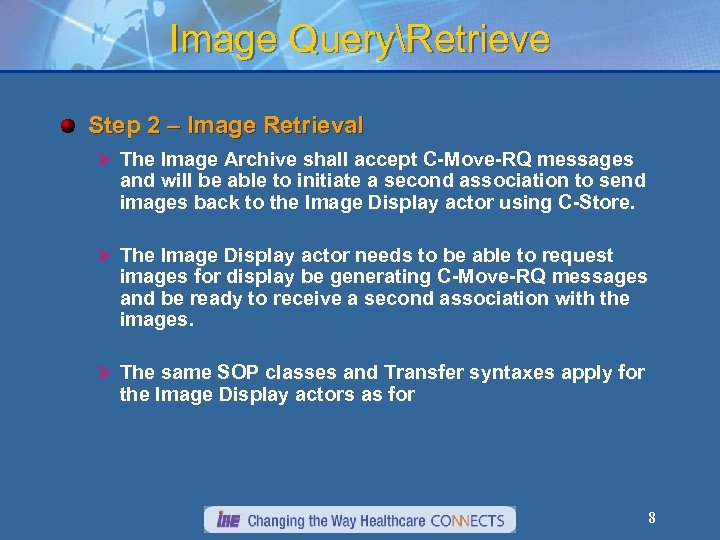 Image Query\Retrieve

Step 2 – Image Retrieval

The Image Archive shall accept C-Move-RQ messages and will be able to initiate a second association to send images back to the Image Display actor using C-Store.

The Image Display actor needs to be able to request images for display be generating C-Move-RQ messages and be ready to receive a second association with the images.

The same SOP classes and Transfer syntaxes apply for the Image Display actors as for

IHE Changing the Way Healthcare CONNECTS

8